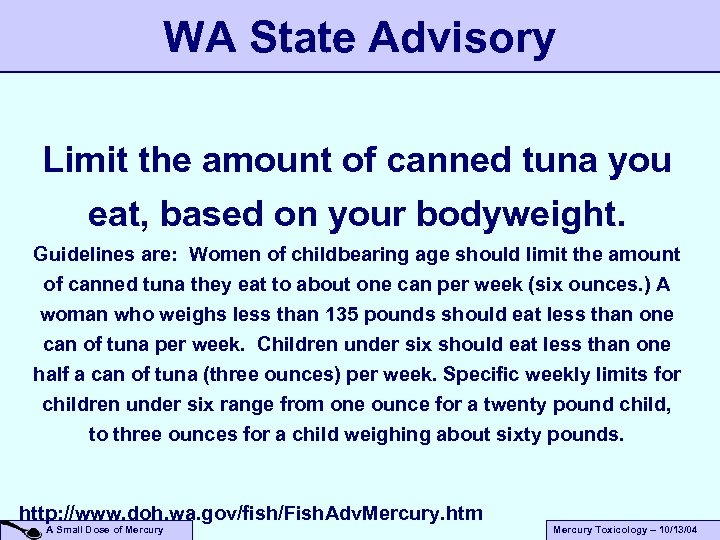 WA State Advisory

Limit the amount of canned tuna you eat, based on your bodyweight.

Guidelines are: Women of childbearing age should limit the amount of canned tuna they eat to about one can per week (six ounces.) A woman who weighs less than 135 pounds should eat less than one can of tuna per week. Children under six should eat less than one half a can of tuna (three ounces) per week. Specific weekly limits for children under six range from one ounce for a twenty pound child, to three ounces for a child weighing about sixty pounds.

http://www.doh.wa.gov/fish/FishAdvMercury.htm

A Small Dose of Mercury

Mercury Toxicology – 10/13/04